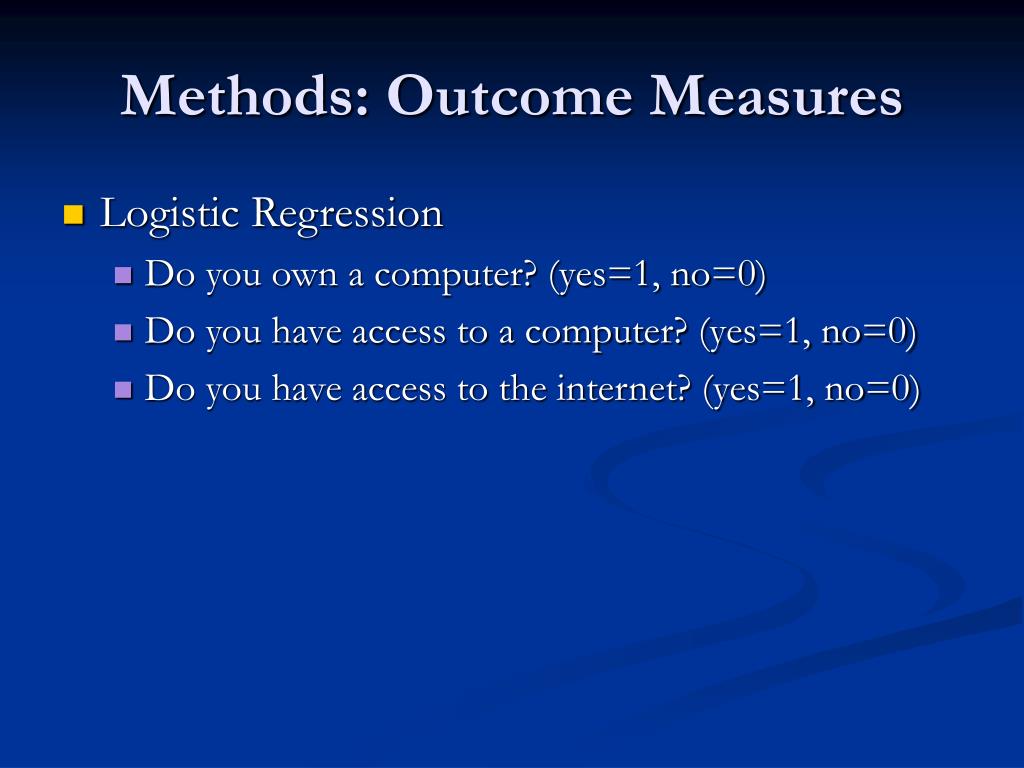 Methods: Outcome Measures

Logistic Regression
Do you own a computer? (yes=1, no=0)
Do you have access to a computer? (yes=1, no=0)
Do you have access to the internet? (yes=1, no=0)